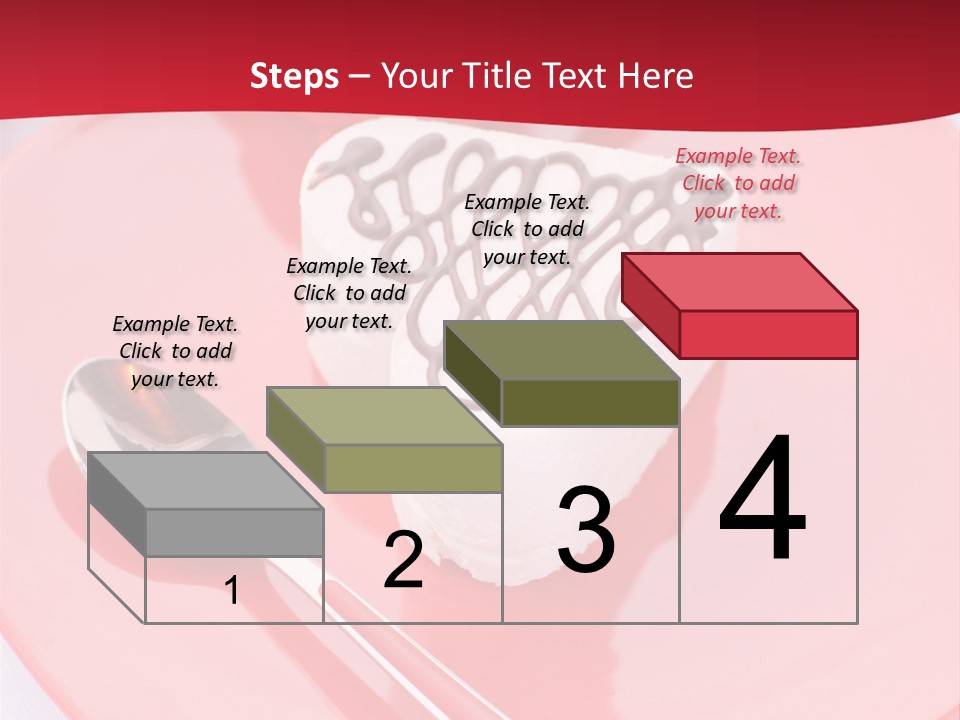 Steps – Your Title Text Here

Example Text. Click to add your text.

Example Text. Click to add your text.

Example Text. Click to add your text.

Example Text. Click to add your text.

1

2

3

4